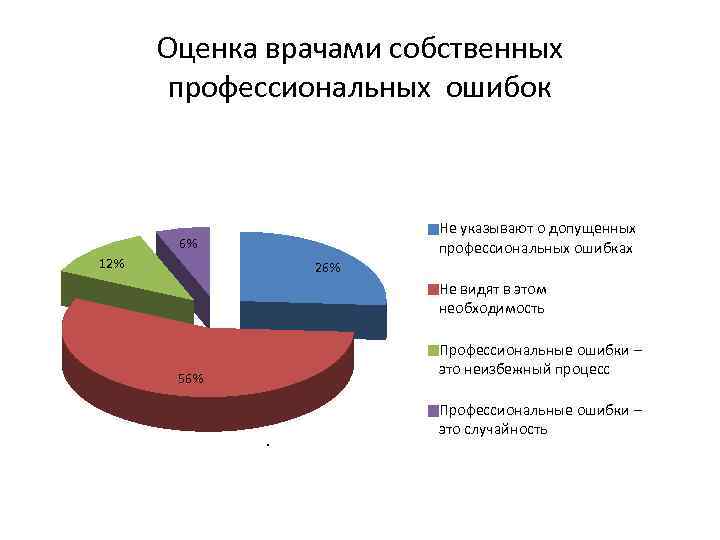 Оценка врачами собственных профессиональных ошибок

6%

12%

26%

56%

Не указывают о допущенных профессиональных ошибках

Не видят в этом необходимость

Профессиональные ошибки – это неизбежный процесс

Профессиональные ошибки – это случайность